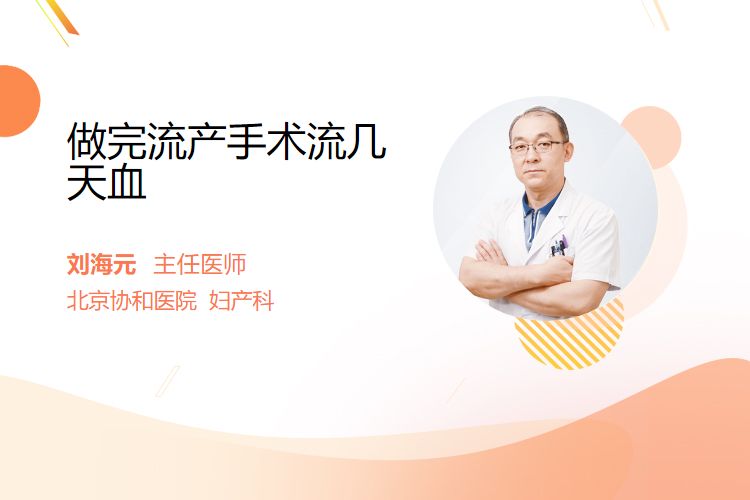 做完流产手术流几天血

刘海元 主任医师
北京协和医院 妇产科